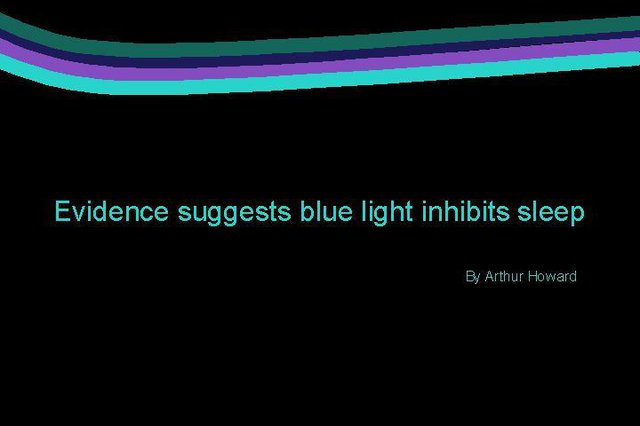 Evidence suggests blue light inhibits sleep

By Arthur Howard